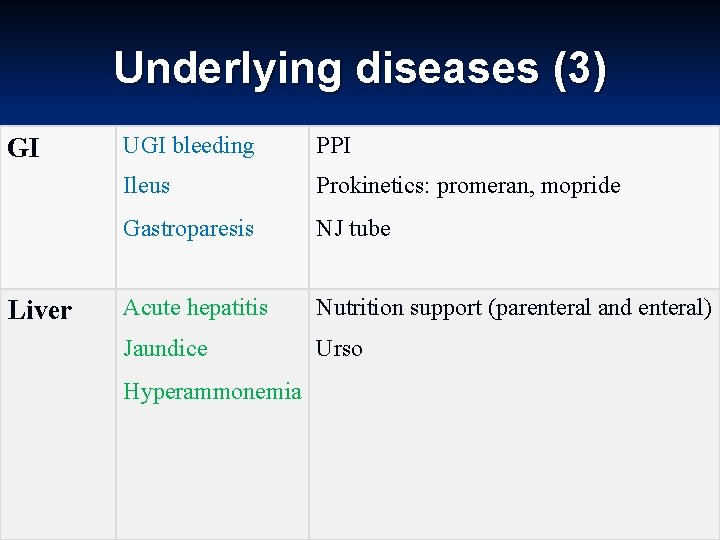 Underlying diseases (3)

| GI | UGI bleeding<br>Ileus<br>Gastroparesis | PPI<br>Prokinetics: promeran, mopride<br>NJ tube |
|---|---|---|
| Liver | Acute hepatitis<br>Jaundice<br>Hyperammonemia | Nutrition support (parenteral and enteral)<br>Urso |